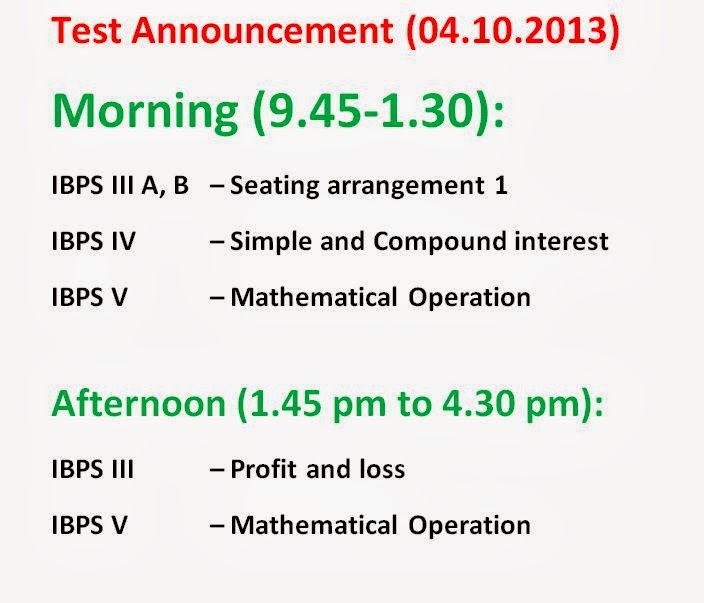 Test Announcement (04.10.2013)

Morning (9.45-1.30):

IBPS III A, B – Seating arrangement 1

IBPS IV – Simple and Compound interest

IBPS V – Mathematical Operation

Afternoon (1.45 pm to 4.30 pm):

IBPS III – Profit and loss

IBPS V – Mathematical Operation